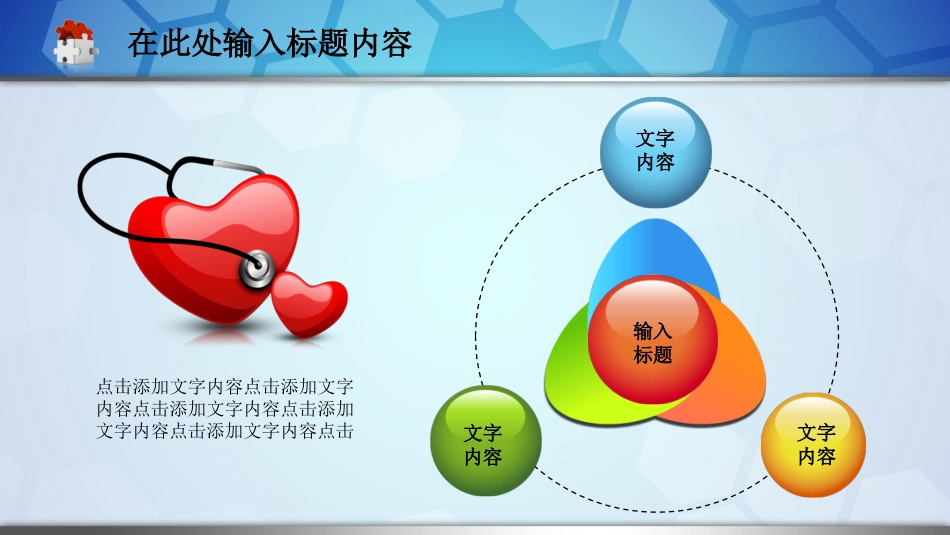 在此处输入标题内容

点击添加文字内容点击添加文字内容点击添加文字内容点击添加文字内容点击添加文字内容点击

文字内容

输入标题

文字内容

文字内容